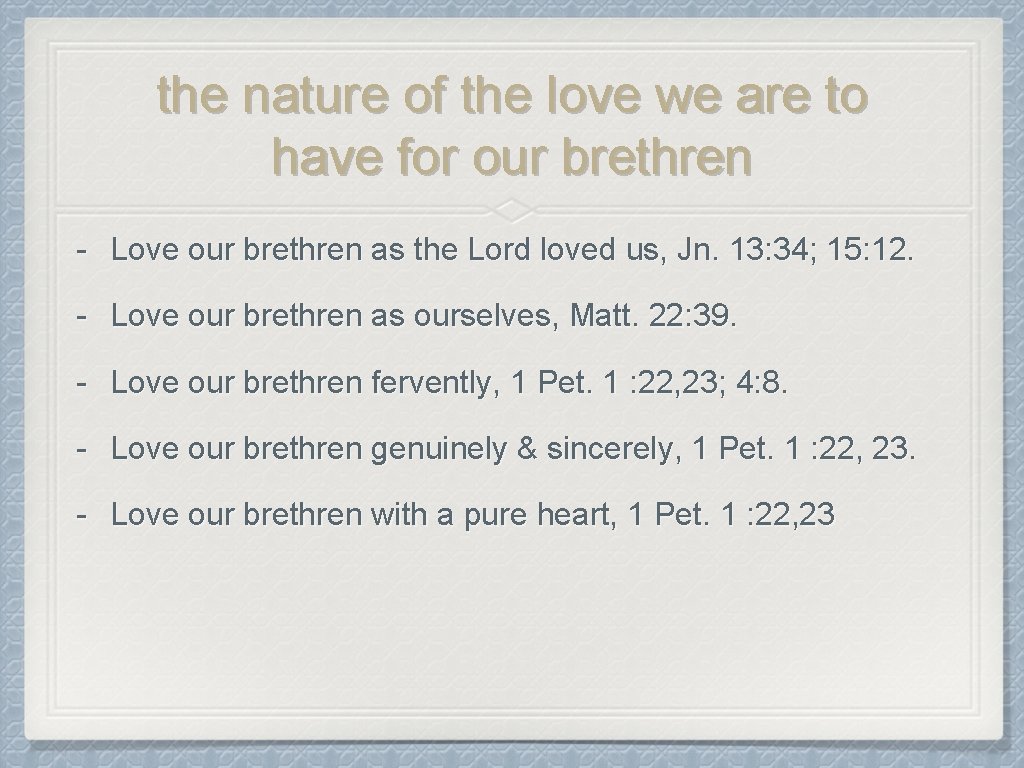 the nature of the love we are to have for our brethren

- Love our brethren as the Lord loved us, Jn. 13: 34; 15: 12.

- Love our brethren as ourselves, Matt. 22: 39.

- Love our brethren fervently, 1 Pet. 1 : 22, 23; 4: 8.

- Love our brethren genuinely & sincerely, 1 Pet. 1 : 22, 23.

- Love our brethren with a pure heart, 1 Pet. 1 : 22, 23